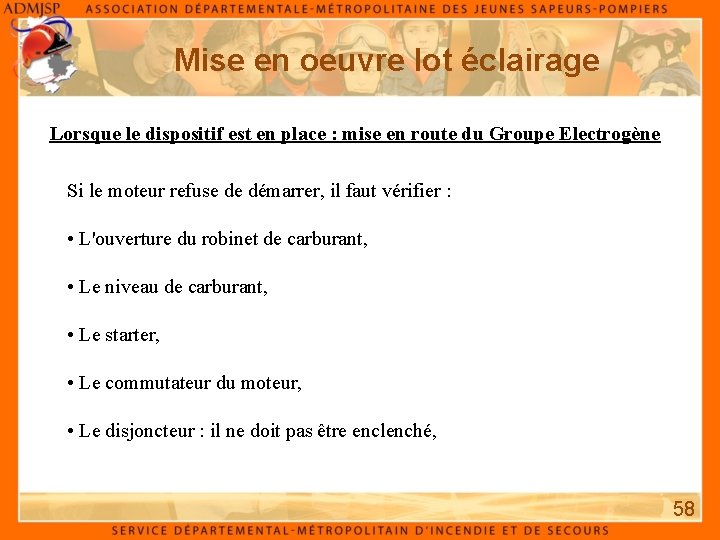 ADMJSP ASSOCIATION DÉPARTEMENTALE-MÉTROPOLITAINE DES JEUNES SAPEURS-POMPIERS

Mise en oeuvre lot éclairage

Lorsque le dispositif est en place : mise en route du Groupe Electrogène

Si le moteur refuse de démarrer, il faut vérifier :

• L'ouverture du robinet de carburant,

• Le niveau de carburant,

• Le starter,

• Le commutateur du moteur,

• Le disjoncteur : il ne doit pas être enclenché,

58

SERVICE DÉPARTEMENTAL-MÉTROPOLITAIN D'INCENDIE ET DE SECOURS